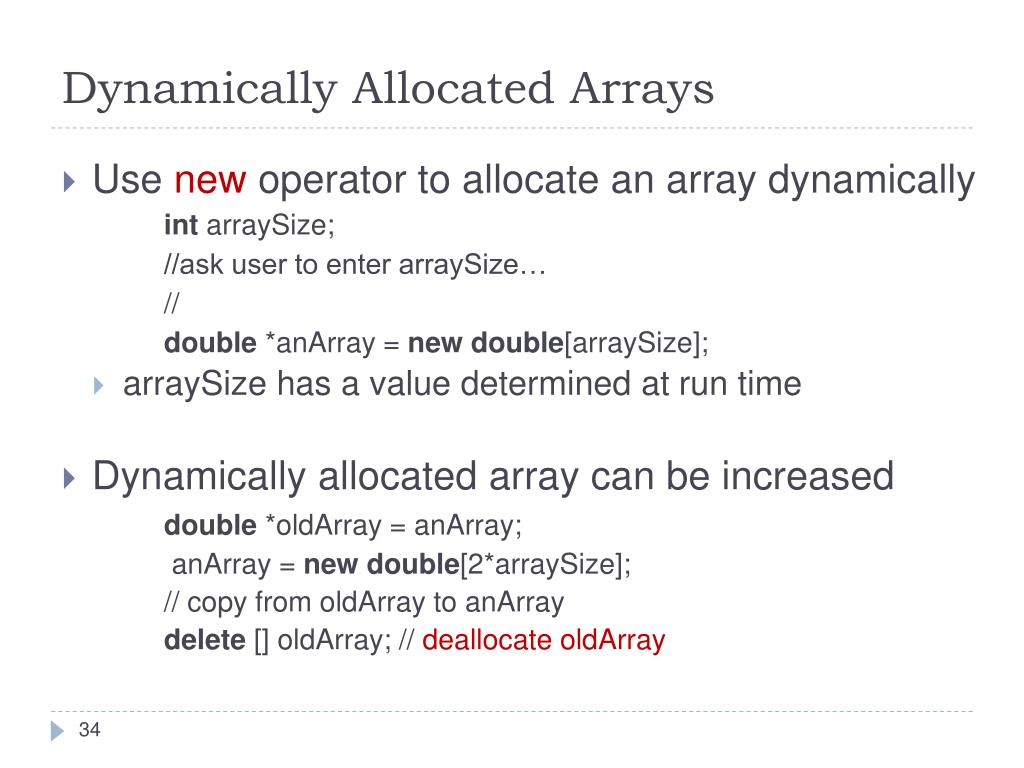 Dynamically Allocated Arrays

Use new operator to allocate an array dynamically

int arraySize;
//ask user to enter arraySize…
//
double *anArray = new double[arraySize];

arraySize has a value determined at run time

Dynamically allocated array can be increased

double *oldArray = anArray;
anArray = new double[2*arraySize];
// copy from oldArray to anArray
delete [] oldArray; // deallocate oldArray

34